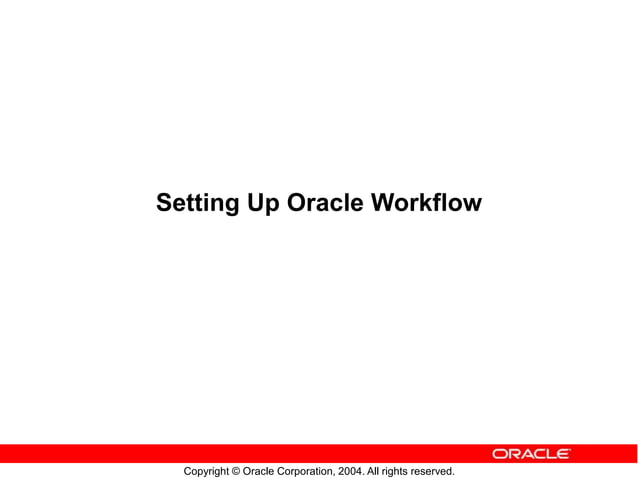 Setting Up Oracle Workflow

ORACLE

Copyright © Oracle Corporation, 2004. All rights reserved.